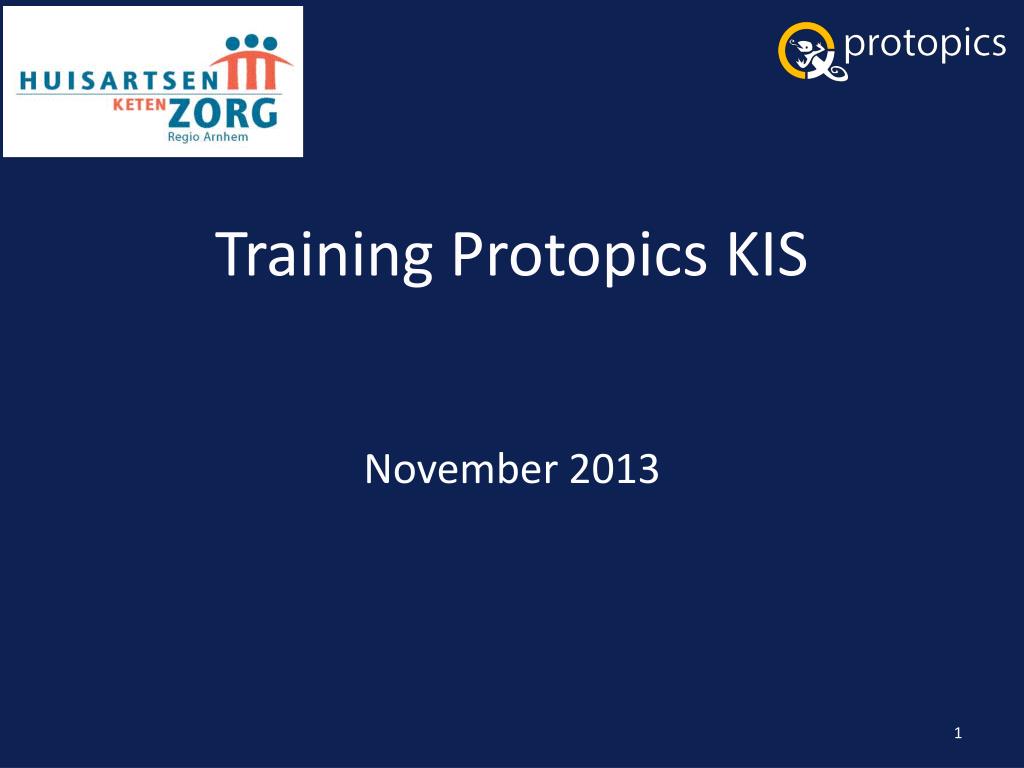 HUISARTSEN
KETEN ZORG
Regio Arnhem

protopics

Training Protopics KIS

November 2013

1